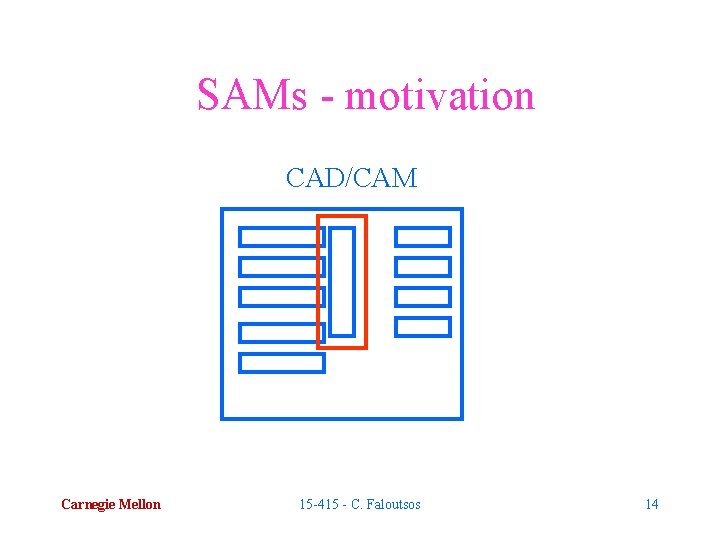 SAMs - motivation

CAD/CAM

Carnegie Mellon

15-415 - C. Faloutsos

14